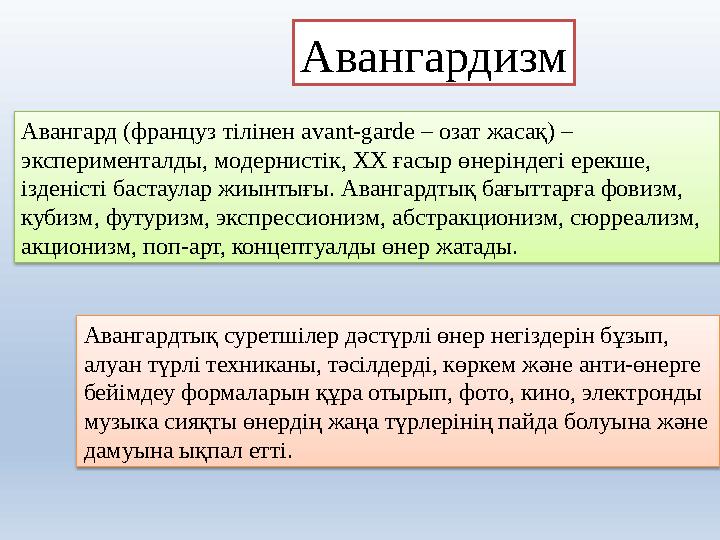 Авангардизм

Авангард (француз тілінен avant-garde – озат жасақ) – эксперименталды, модернистік, XX ғасыр өнеріндегі ерекше, ізденісті бастаулар жиынтығы. Авангардтық бағыттарға фовизм, кубизм, футуризм, экспрессионизм, абстракционизм, сюрреализм, акционизм, поп-арт, концептуалды өнер жатады.

Авангардтық суретшілер дәстүрлі өнер негіздерін бұзып, алуан түрлі техниканы, тәсілдерді, көркем және анти-өнерге бейімдеу формаларын құра отырып, фото, кино, электронды музыка сияқты өнердің жаңа түрлерінің пайда болуына және дамуына ықпал етті.